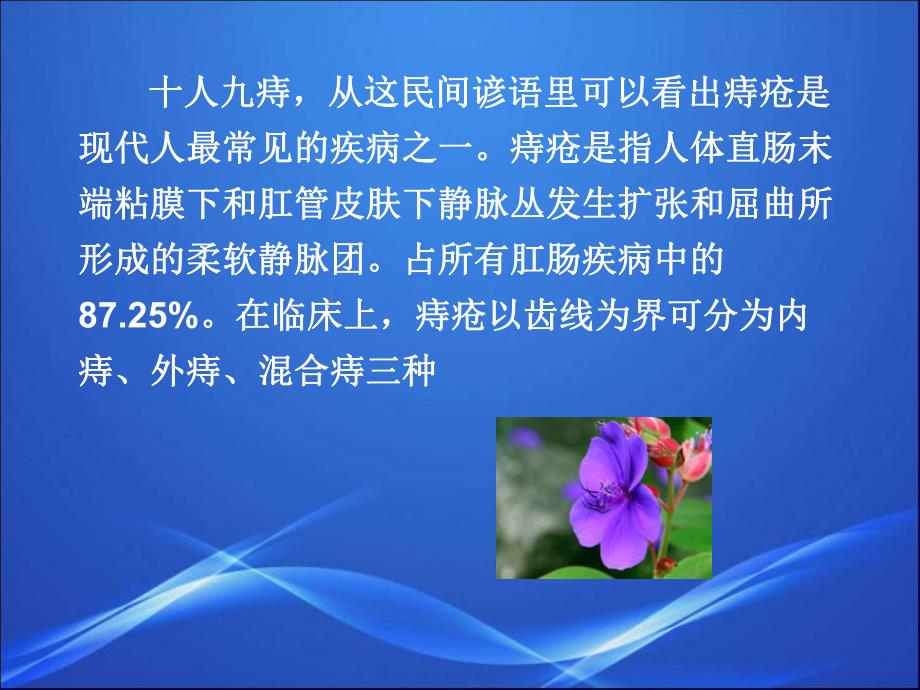 十人九痔，从这民间谚语里可以看出痔疮是现代人最常见的疾病之一。痔疮是指人体直肠末端粘膜下和肛管皮肤下静脉丛发生扩张和屈曲所形成的柔软静脉团。占所有肛肠疾病中的87.25%。在临床上，痔疮以齿线为界可分为内痔、外痔、混合痔三种